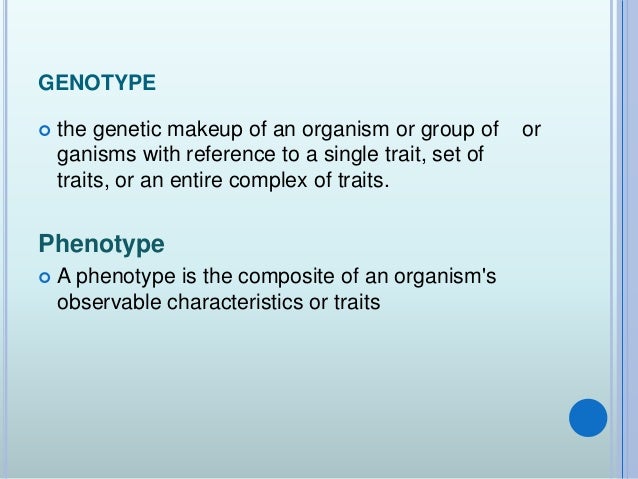 GENOTYPE

the genetic makeup of an organism or group of or ganisms with reference to a single trait, set of traits, or an entire complex of traits.

Phenotype

A phenotype is the composite of an organism's observable characteristics or traits